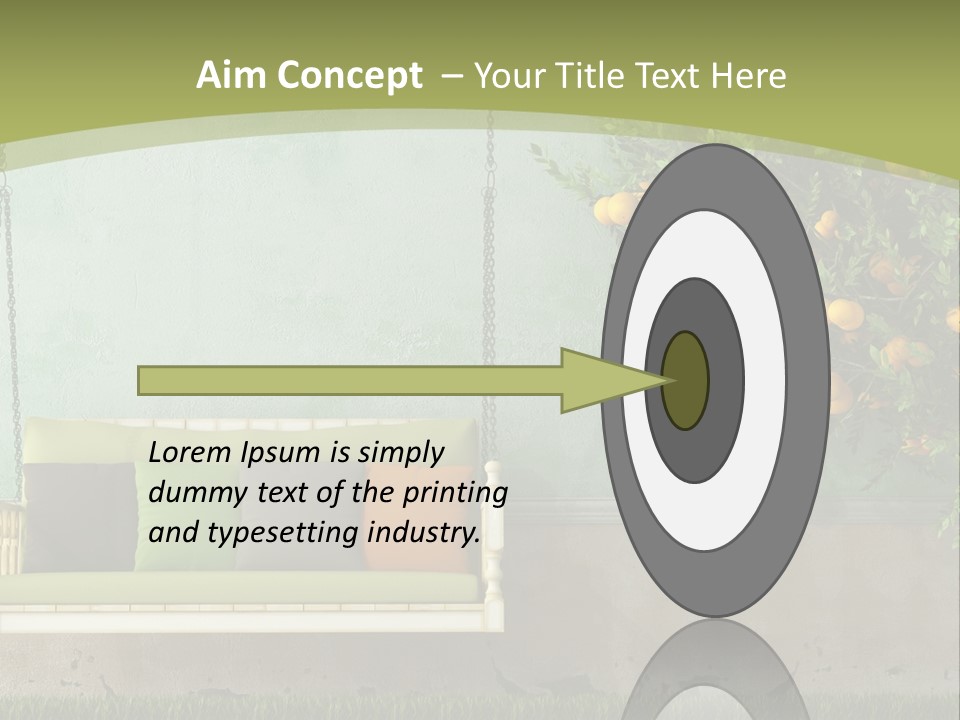 Aim Concept – Your Title Text Here

Lorem Ipsum is simply dummy text of the printing and typesetting industry.